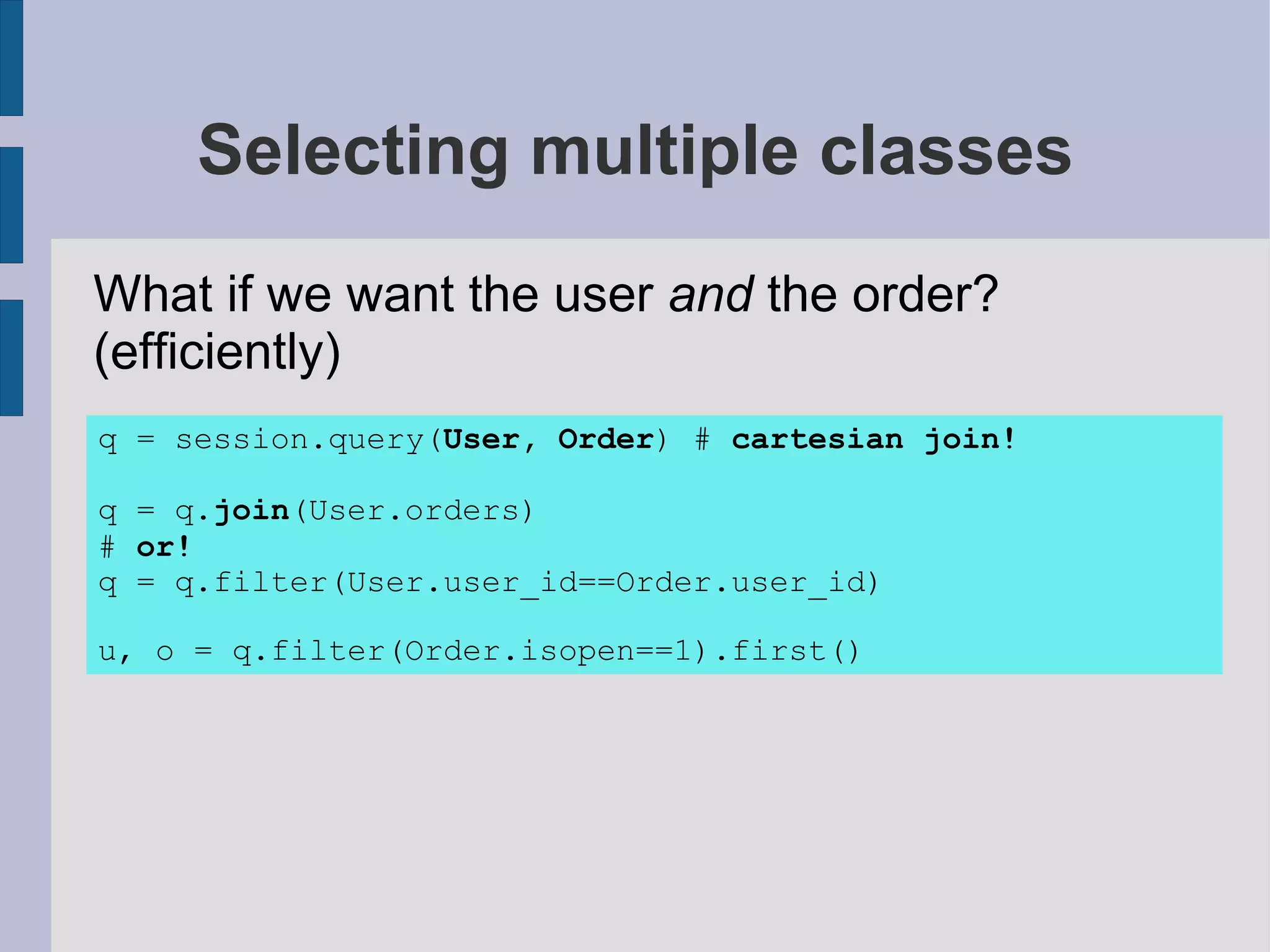 Selecting multiple classes

What if we want the user and the order? (efficiently)

q = session.query(User, Order) # cartesian join!

q = q.join(User.orders)
# or!
q = q.filter(User.user_id==Order.user_id)

u, o = q.filter(Order.isopen==1).first()